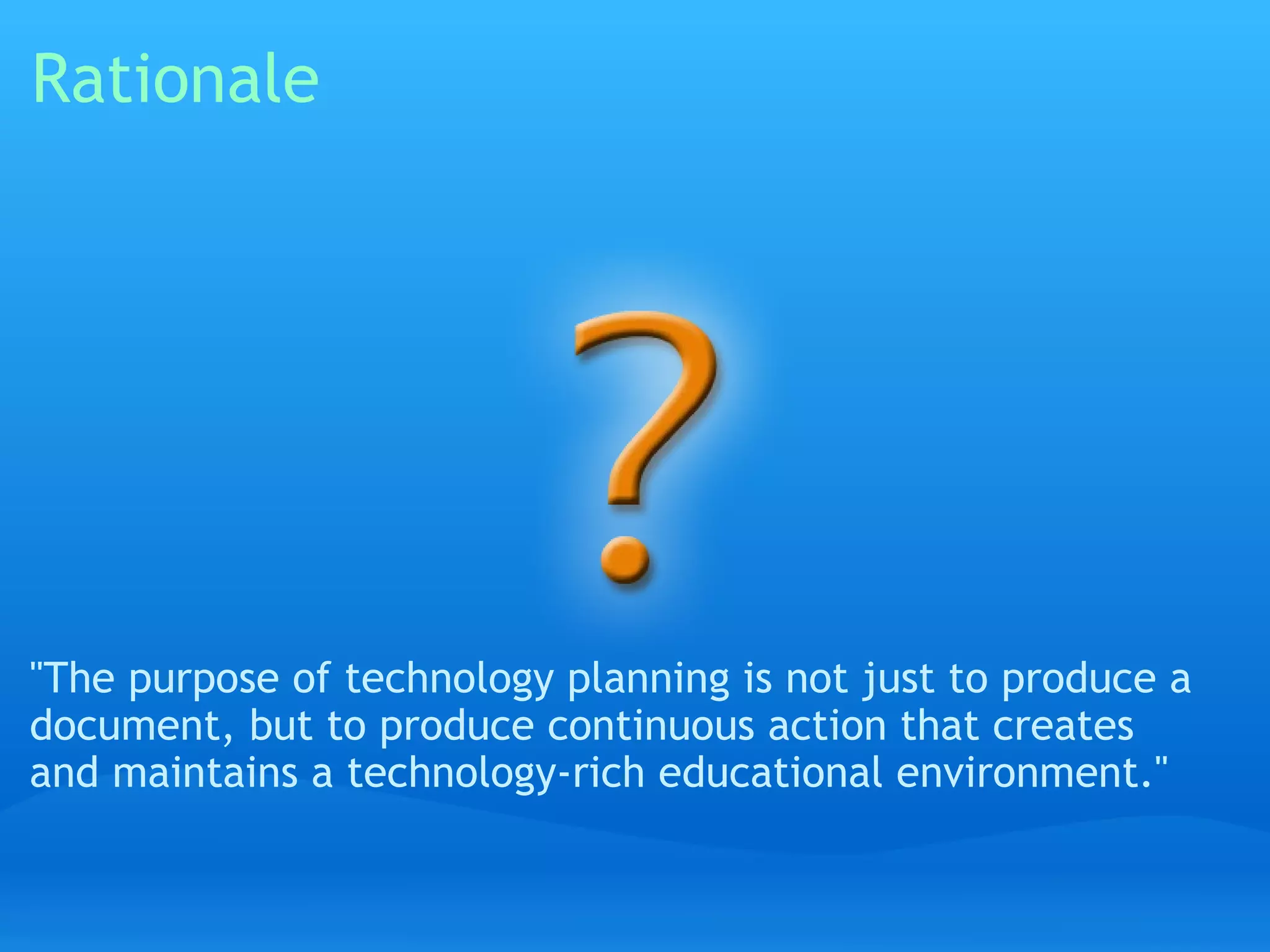 Rationale

?

"The purpose of technology planning is not just to produce a document, but to produce continuous action that creates and maintains a technology-rich educational environment."